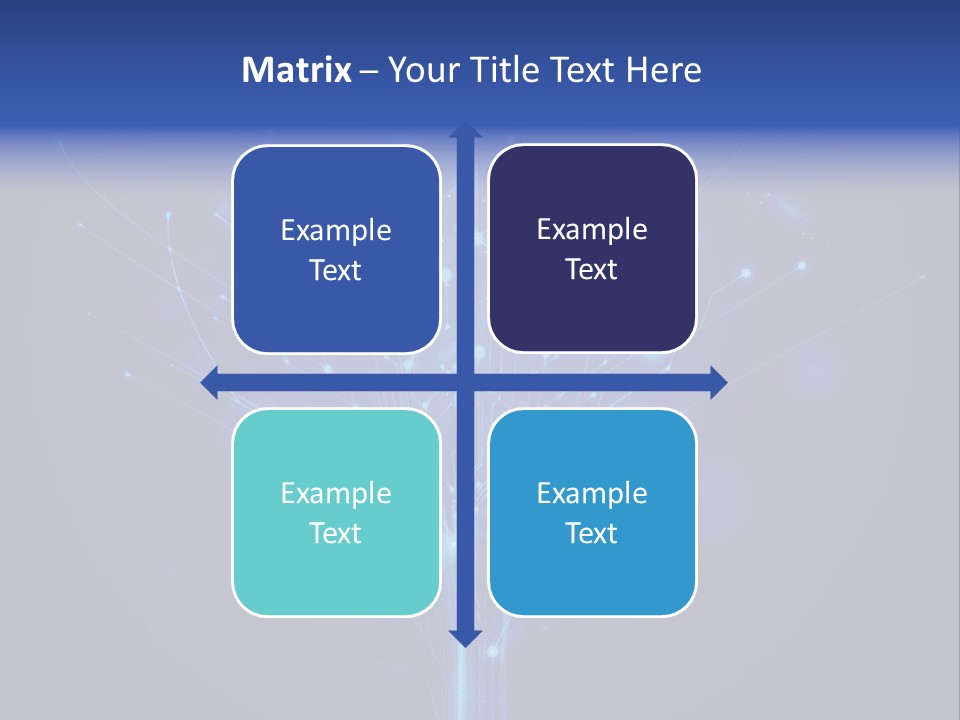 Matrix – Your Title Text Here

Example Text

Example Text

Example Text

Example Text